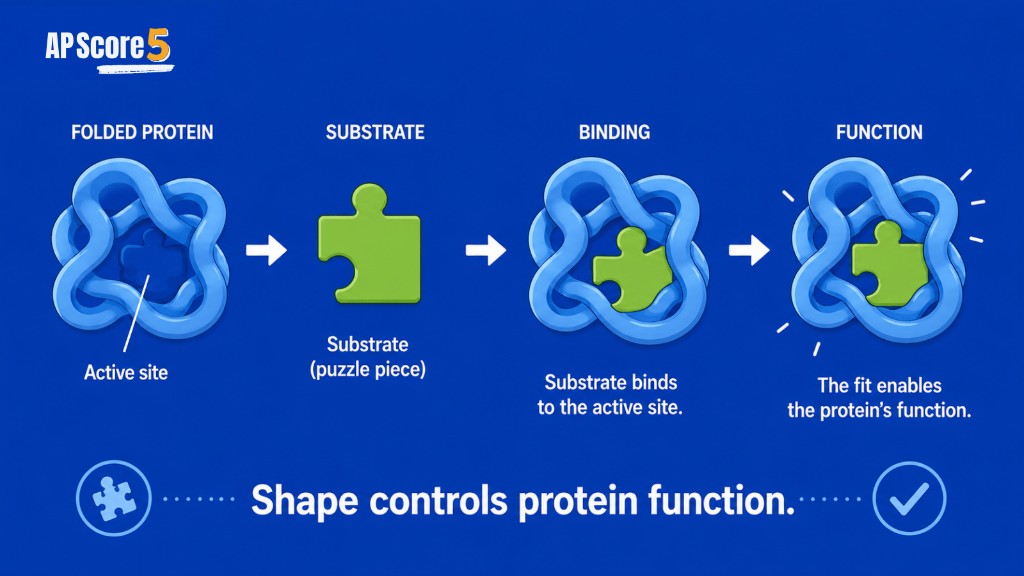 AP Score 5

FOLDED PROTEIN

Active site

SUBSTRATE

Substrate (puzzle piece)

BINDING

Substrate binds to the active site.

FUNCTION

The fit enables the protein's function.

Shape controls protein function.